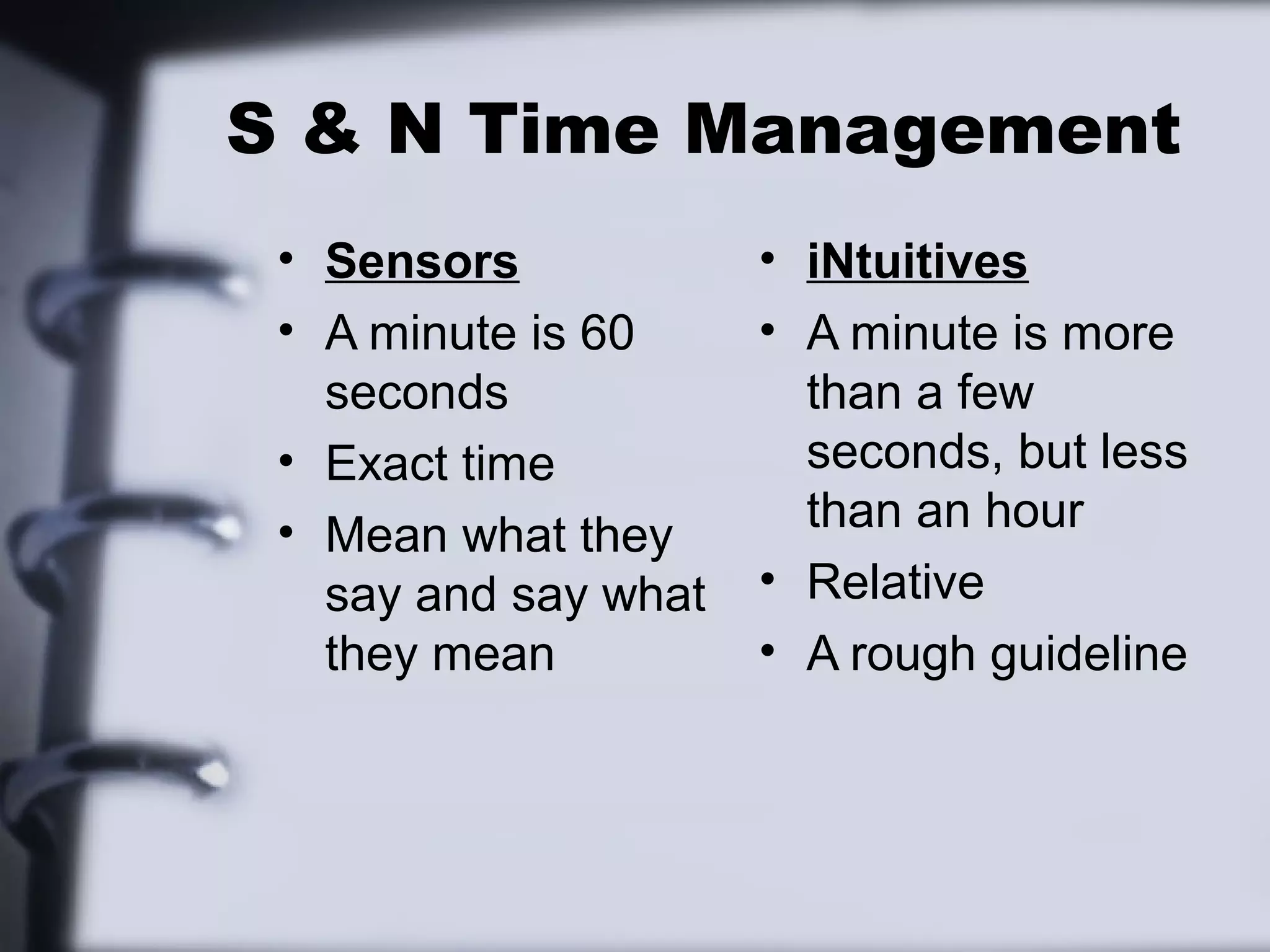 S & N Time Management

• Sensors
• A minute is 60 seconds
• Exact time
• Mean what they say and say what they mean

• iNtuitives
• A minute is more than a few seconds, but less than an hour
• Relative
• A rough guideline